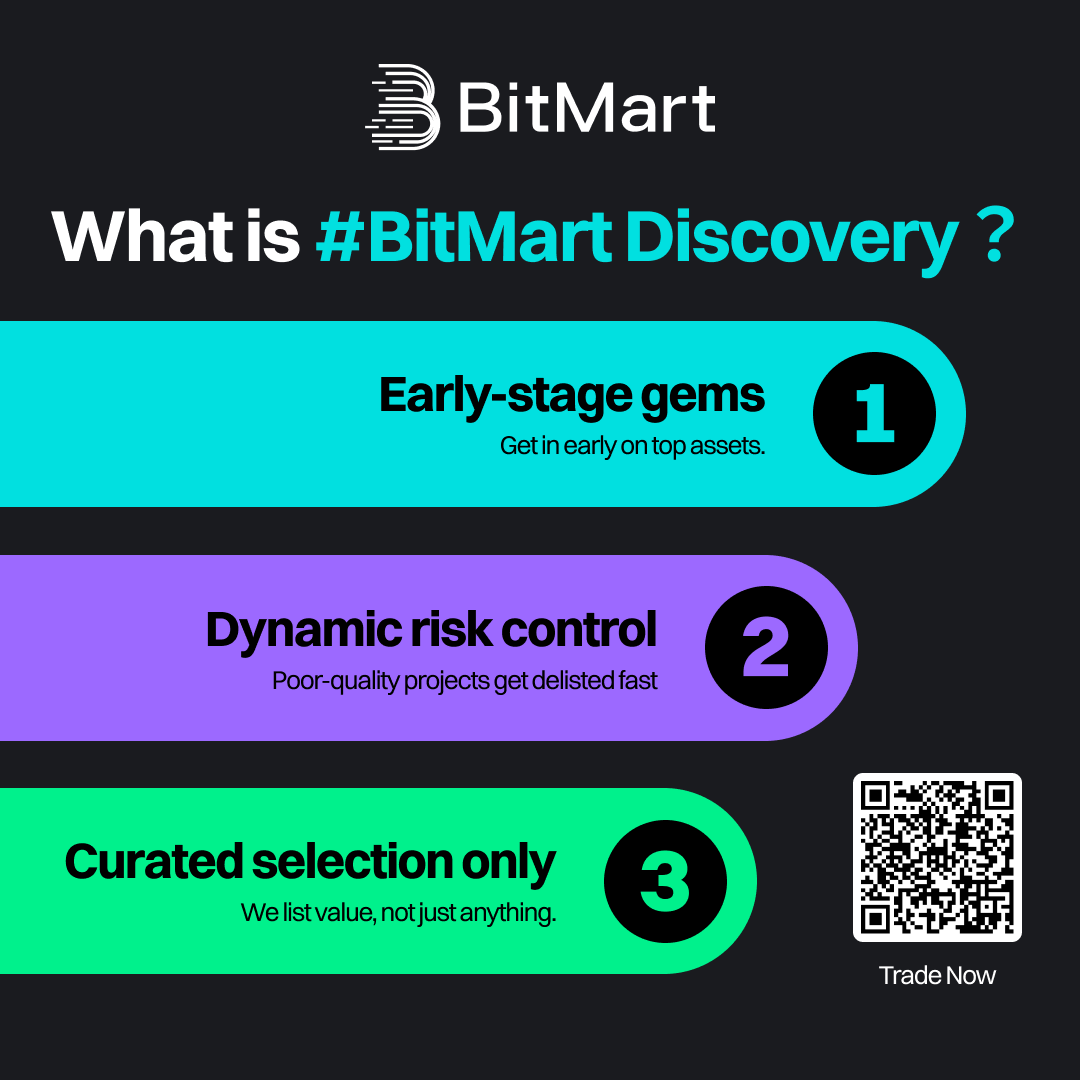 BitMart

What is #BitMart Discovery ?

Early-stage gems
Get in early on top assets.

1

Dynamic risk control
Poor-quality projects get delisted fast

2

Curated selection only
We list value, not just anything.

3

Trade Now